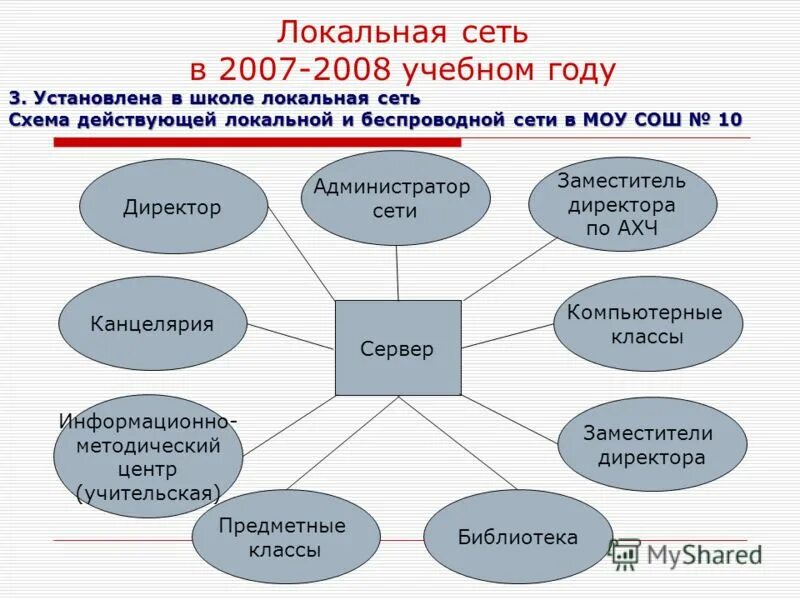 Локальная сеть
в 2007-2008 учебном году

3. Установлена в школе локальная сеть
Схема действующей локальной и беспроводной сети в МОУ СОШ № 10

Директор

Администратор сети

Заместитель директора по АХЧ

Канцелярия

Сервер

Компьютерные классы

Информационно-методический центр (учительская)

Заместители директора

Предметные классы

Библиотека

MyShared